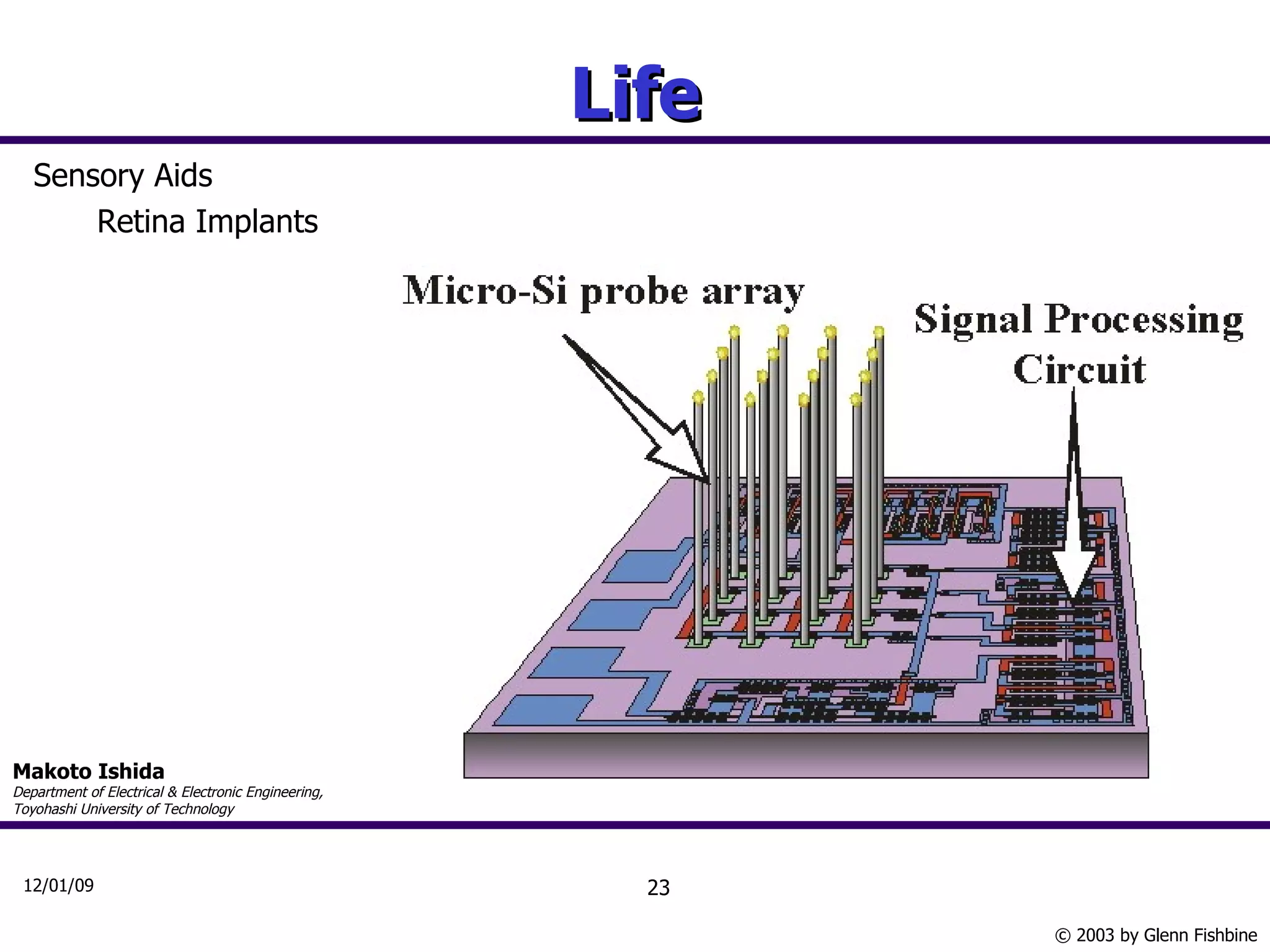 Life

Sensory Aids

Retina Implants

Micro-Si probe array

Signal Processing Circuit

Makoto Ishida
Department of Electrical & Electronic Engineering, Toyohashi University of Technology

12/01/09

23

© 2003 by Glenn Fishbine